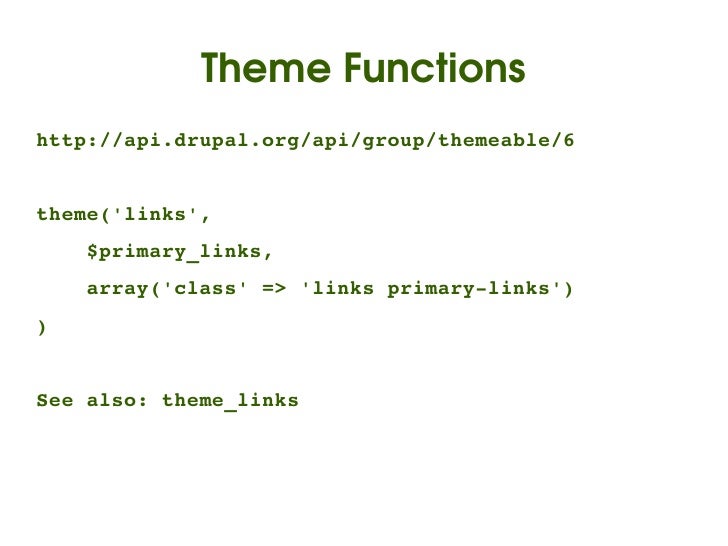 Theme Functions

http://api.drupal.org/api/group/themeable/6

theme('links',
    $primary_links,
    array('class' => 'links primary-links')
)

See also: theme_links